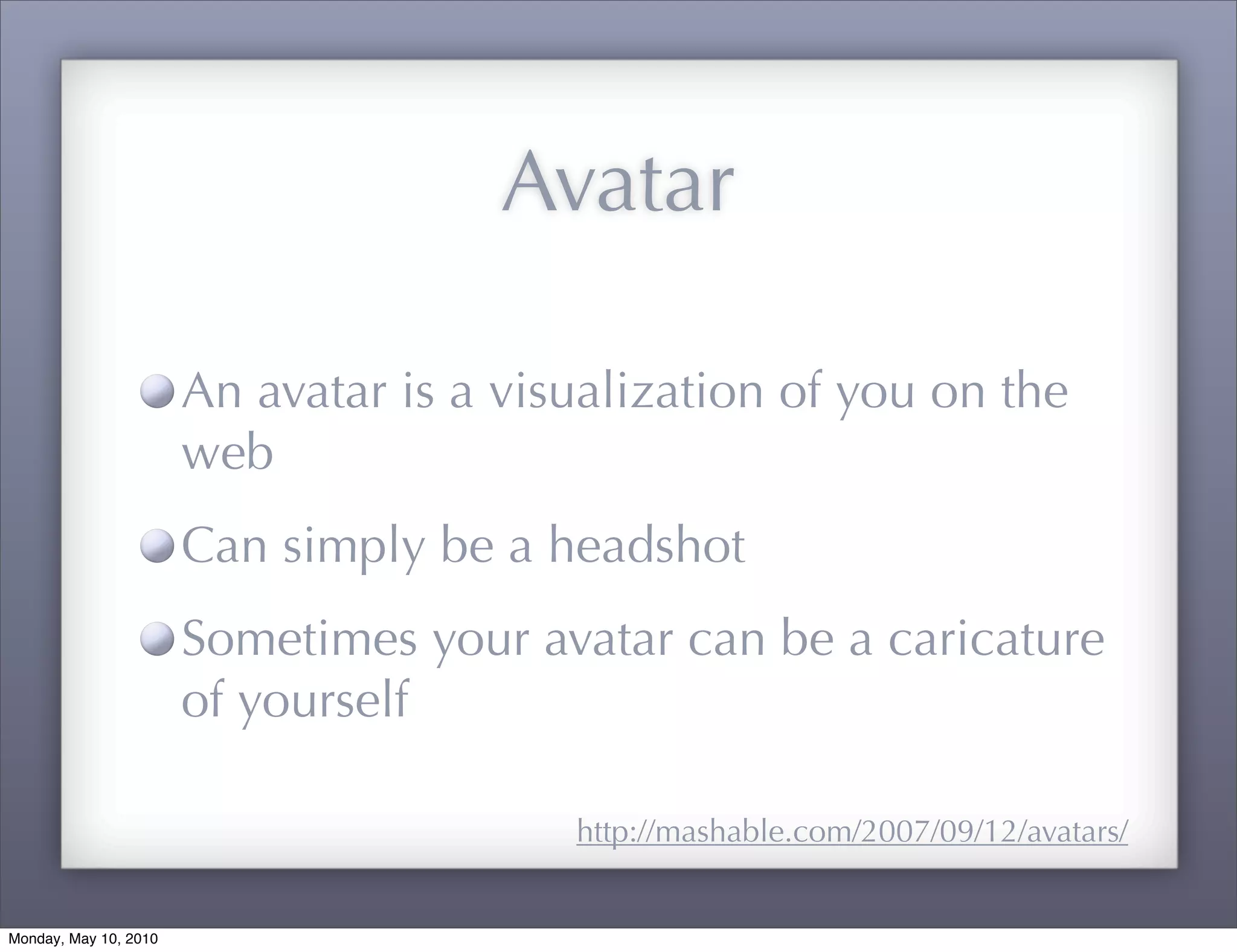 Avatar

An avatar is a visualization of you on the web

Can simply be a headshot

Sometimes your avatar can be a caricature of yourself

http://mashable.com/2007/09/12/avatars/

Monday, May 10, 2010